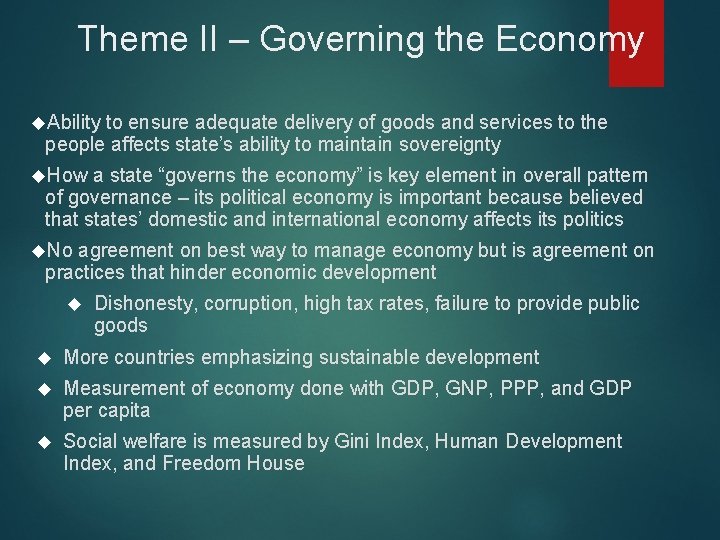 Theme II – Governing the Economy

◆Ability to ensure adequate delivery of goods and services to the people affects state's ability to maintain sovereignty

◆How a state "governs the economy" is key element in overall pattern of governance – its political economy is important because believed that states' domestic and international economy affects its politics

◆No agreement on best way to manage economy but is agreement on practices that hinder economic development

◆ Dishonesty, corruption, high tax rates, failure to provide public goods

◆ More countries emphasizing sustainable development

◆ Measurement of economy done with GDP, GNP, PPP, and GDP per capita

◆ Social welfare is measured by Gini Index, Human Development Index, and Freedom House